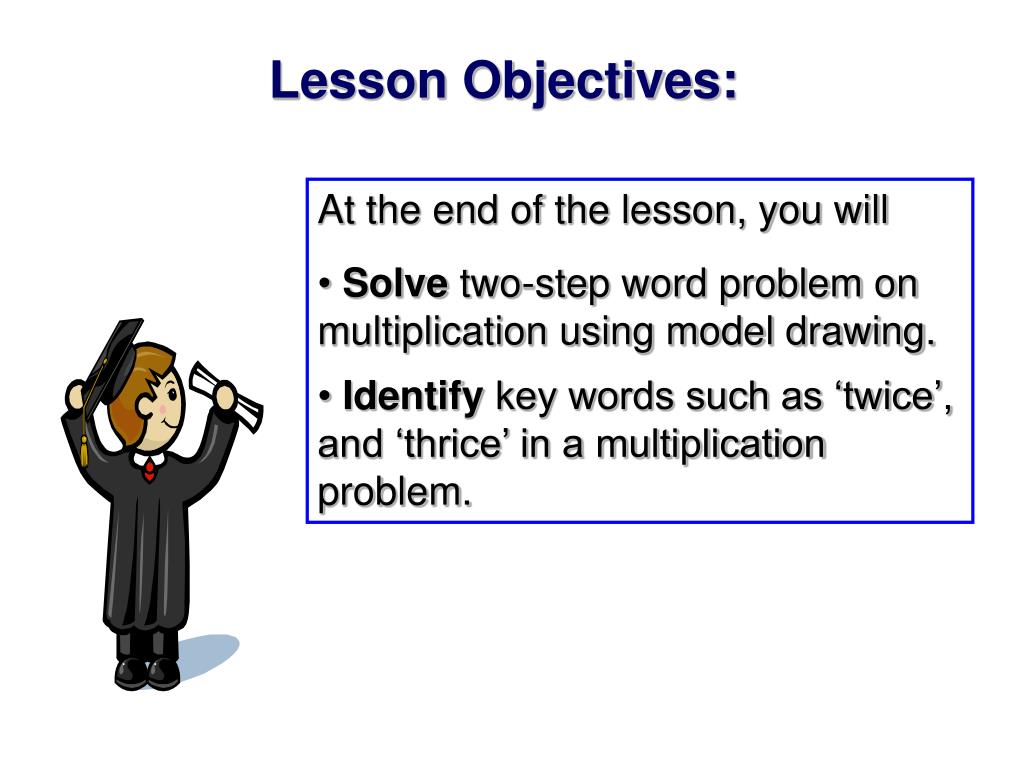 Lesson Objectives:

At the end of the lesson, you will

• Solve two-step word problem on multiplication using model drawing.

• Identify key words such as ‘twice’, and ‘thrice’ in a multiplication problem.